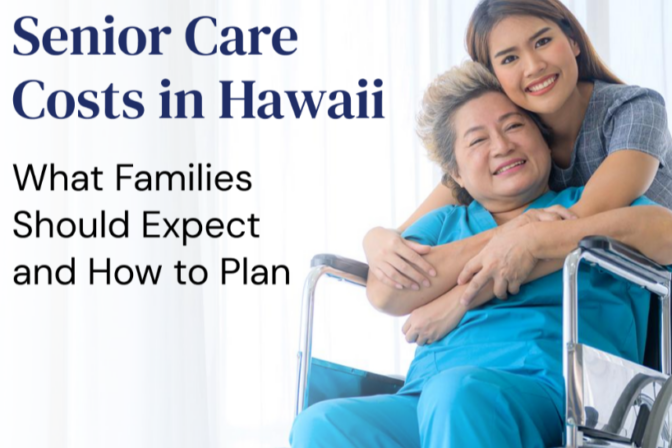 Senior Care Costs in Hawaii

What Families Should Expect and How to Plan